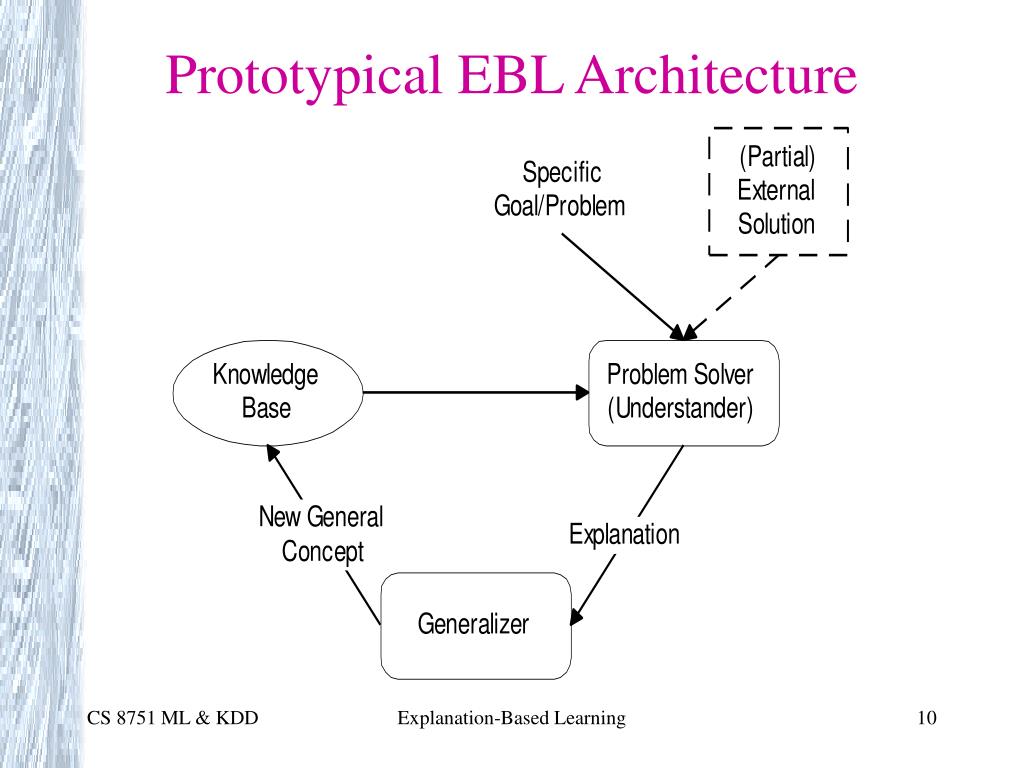 Prototypical EBL Architecture

Specific Goal/Problem

(Partial) External Solution

Knowledge Base

Problem Solver (Understander)

New General Concept

Explanation

Generalizer

CS 8751 ML & KDD

Explanation-Based Learning

10